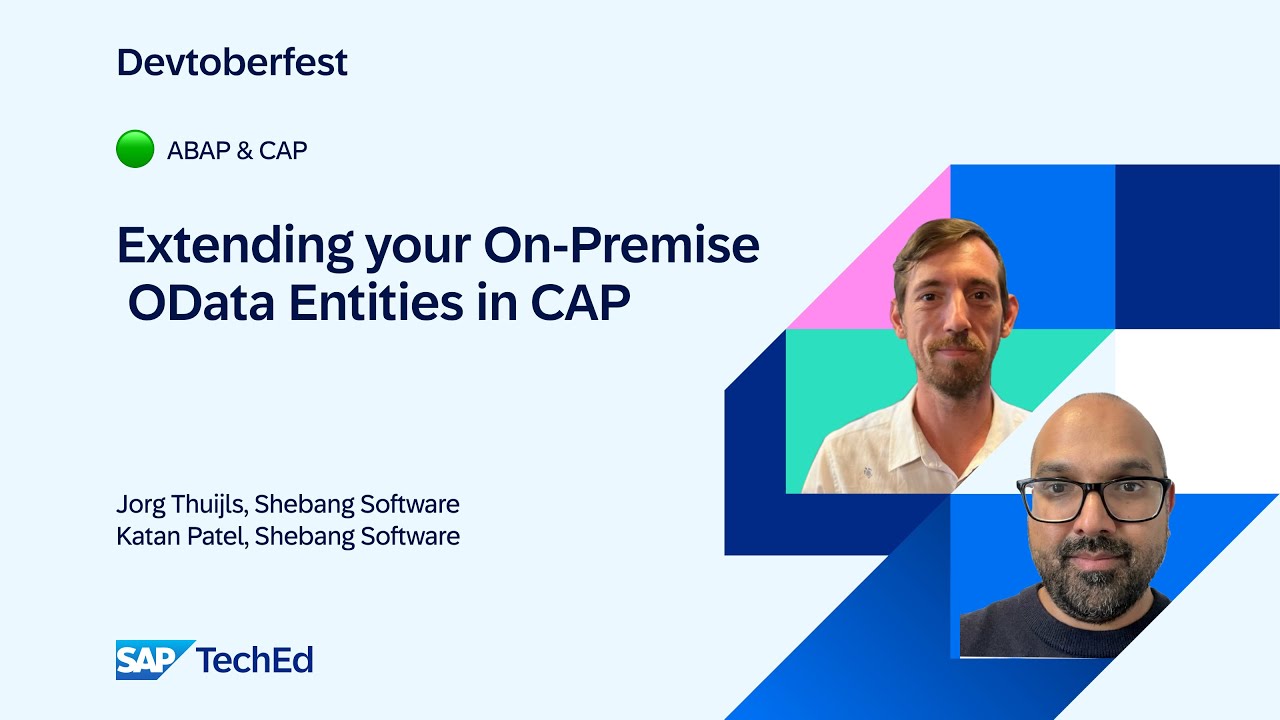 Devtoberfest

ABAP & CAP

Extending your On-Premise OData Entities in CAP

Jorg Thuijls, Shebang Software
Katan Patel, Shebang Software

SAP TechEd